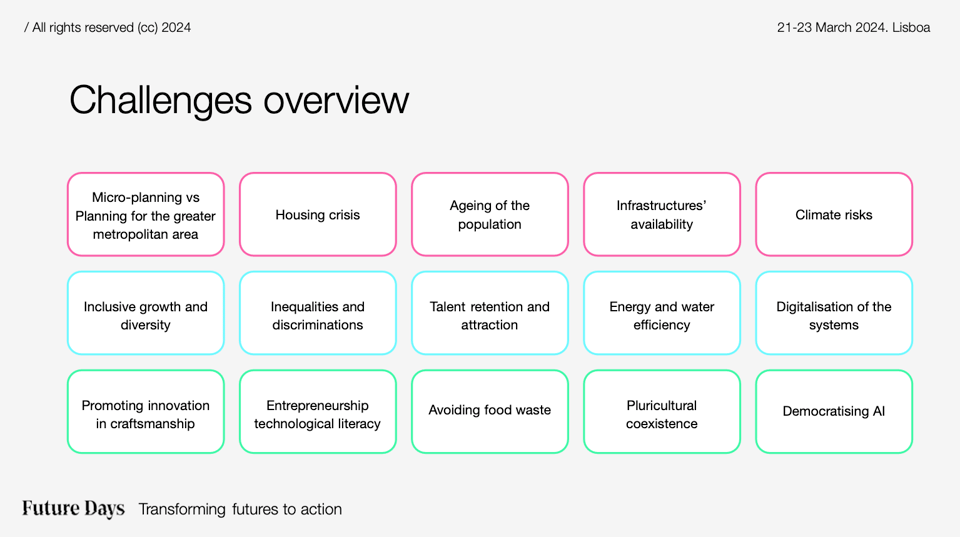 / All rights reserved (cc) 2024

21-23 March 2024. Lisboa

Challenges overview

Micro-planning vs Planning for the greater metropolitan area

Housing crisis

Ageing of the population

Infrastructures' availability

Climate risks

Inclusive growth and diversity

Inequalities and discriminations

Talent retention and attraction

Energy and water efficiency

Digitalisation of the systems

Promoting innovation in craftsmanship

Entrepreneurship technological literacy

Avoiding food waste

Pluricultural coexistence

Democratising AI

Future Days Transforming futures to action